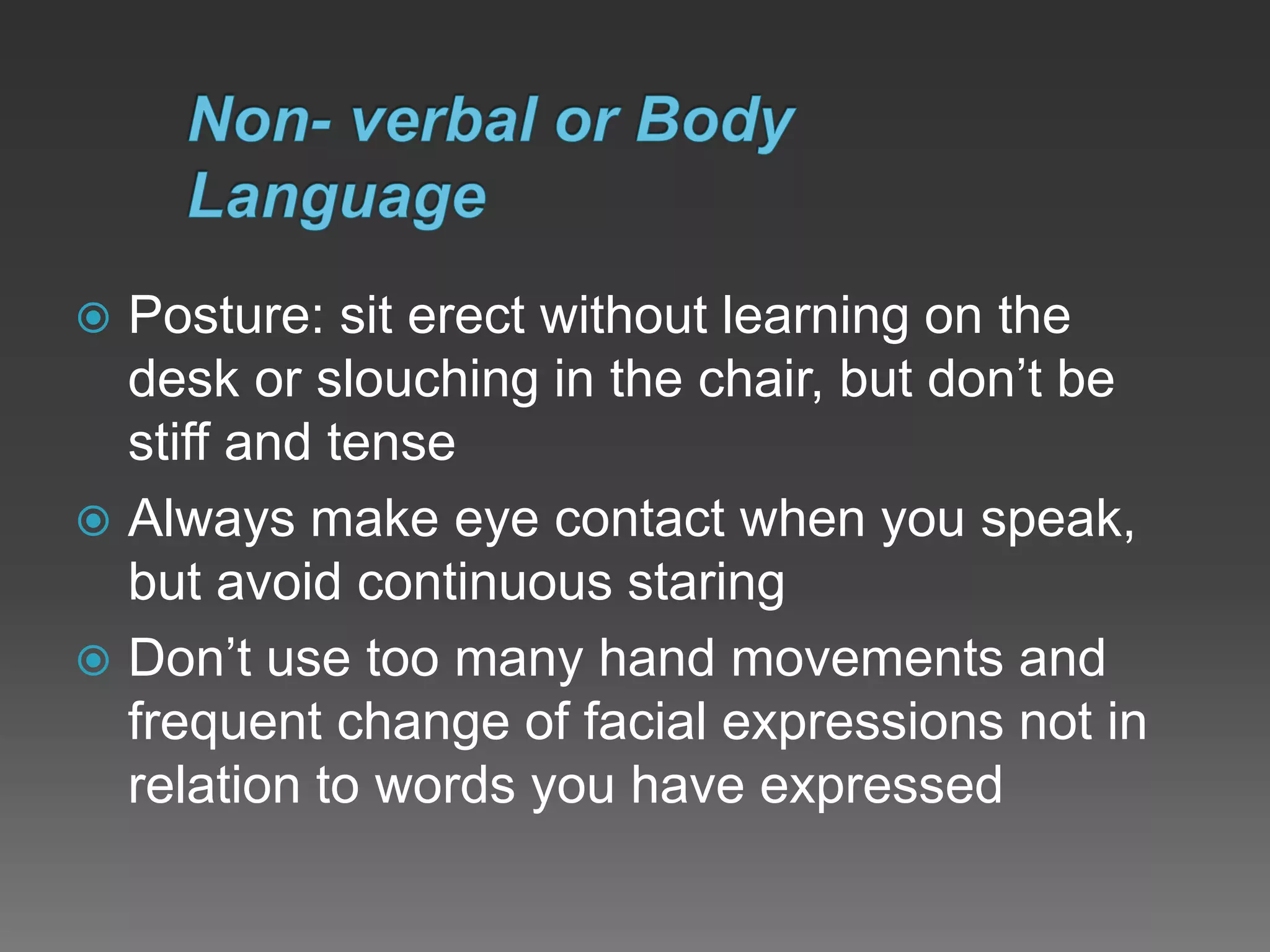 Non- verbal or Body Language

Posture: sit erect without learning on the desk or slouching in the chair, but don’t be stiff and tense

Always make eye contact when you speak, but avoid continuous staring

Don’t use too many hand movements and frequent change of facial expressions not in relation to words you have expressed